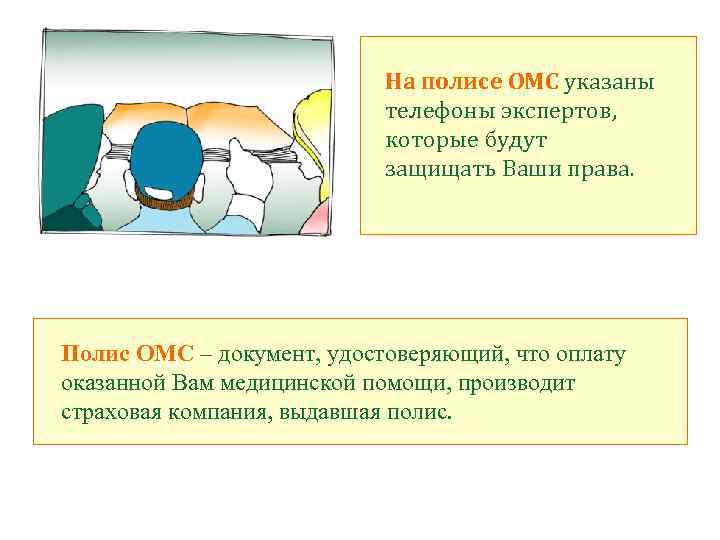 На полисе ОМС указаны телефоны экспертов, которые будут защищать Ваши права.

Полис ОМС – документ, удостоверяющий, что оплату оказанной Вам медицинской помощи, производит страховая компания, выдавшая полис.